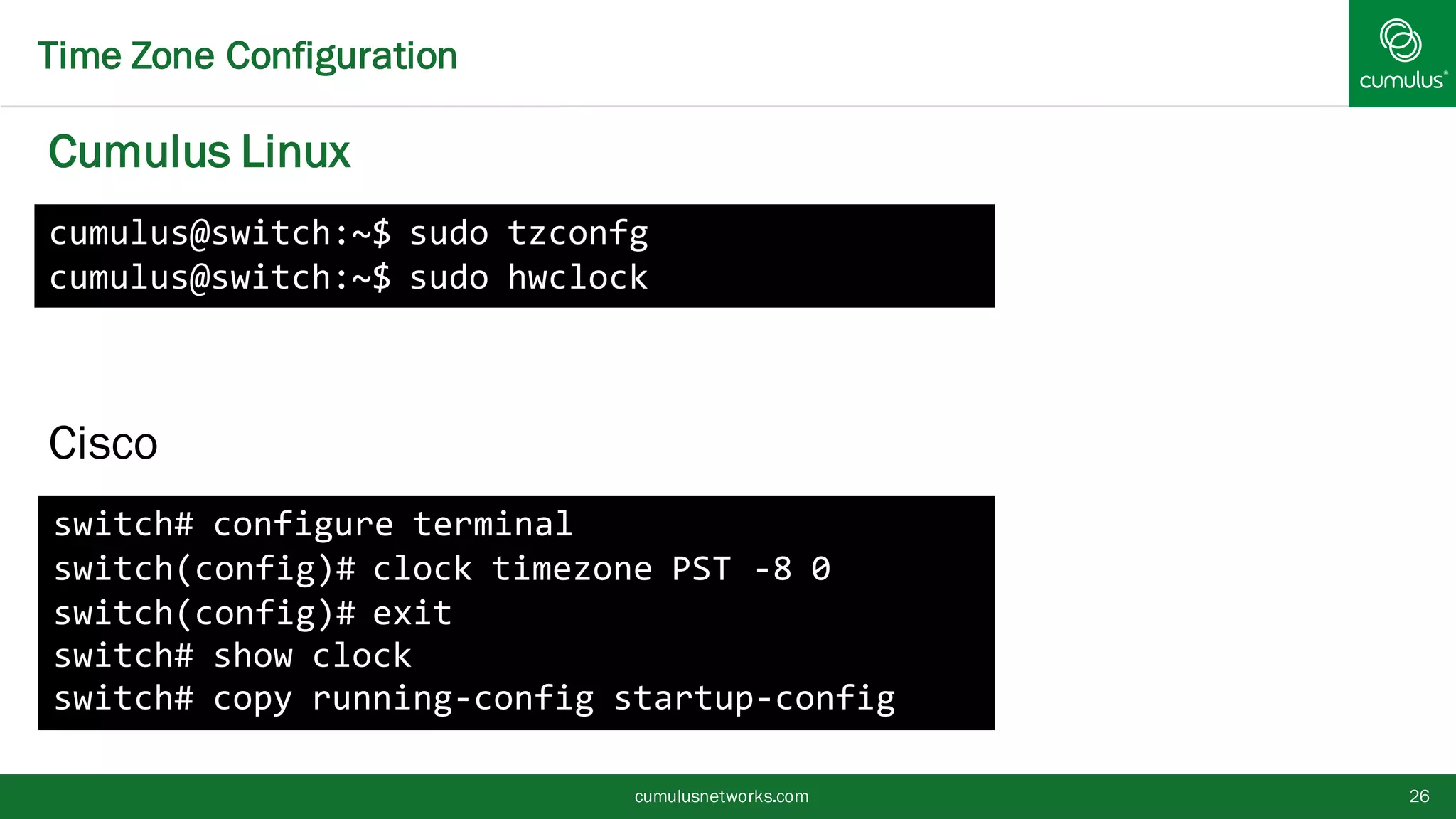 Time Zone Configuration

cumulus®

Cumulus Linux

cumulus@switch:~$ sudo tzconfg
cumulus@switch:~$ sudo hwclock

Cisco

switch# configure terminal
switch(config)# clock timezone PST -8 0
switch(config)# exit
switch# show clock
switch# copy running-config startup-config

cumulusnetworks.com

26